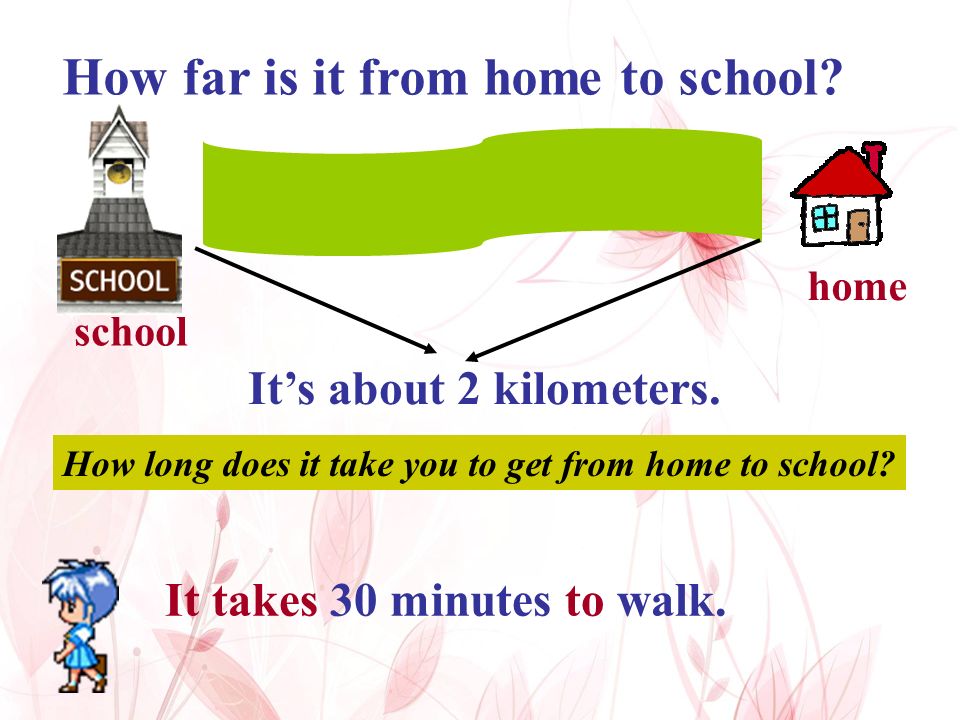 How far is it from home to school?

SCHOOL

school

home

It's about 2 kilometers.

How long does it take you to get from home to school?

It takes 30 minutes to walk.